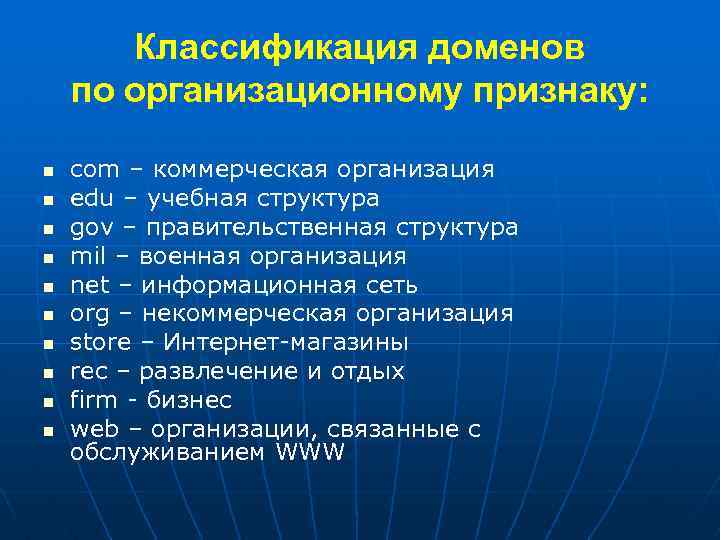 Классификация доменов по организационному признаку:

- com – коммерческая организация
- edu – учебная структура
- gov – правительственная структура
- mil – военная организация
- net – информационная сеть
- org – некоммерческая организация
- store – Интернет-магазины
- rec – развлечение и отдых
- firm - бизнес
- web – организации, связанные с обслуживанием WWW